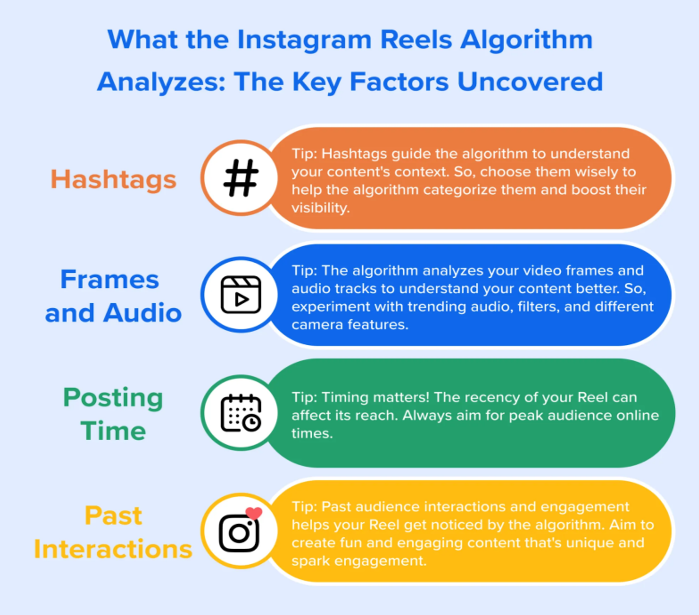 What the Instagram Reels Algorithm Analyzes: The Key Factors Uncovered

Hashtags

Tip: Hashtags guide the algorithm to understand your content's context. So, choose them wisely to help the algorithm categorize them and boost their visibility.

Frames and Audio

Tip: The algorithm analyzes your video frames and audio tracks to understand your content better. So, experiment with trending audio, filters, and different camera features.

Posting Time

Tip: Timing matters! The recency of your Reel can affect its reach. Always aim for peak audience online times.

Past Interactions

Tip: Past audience interactions and engagement helps your Reel get noticed by the algorithm. Aim to create fun and engaging content that's unique and spark engagement.